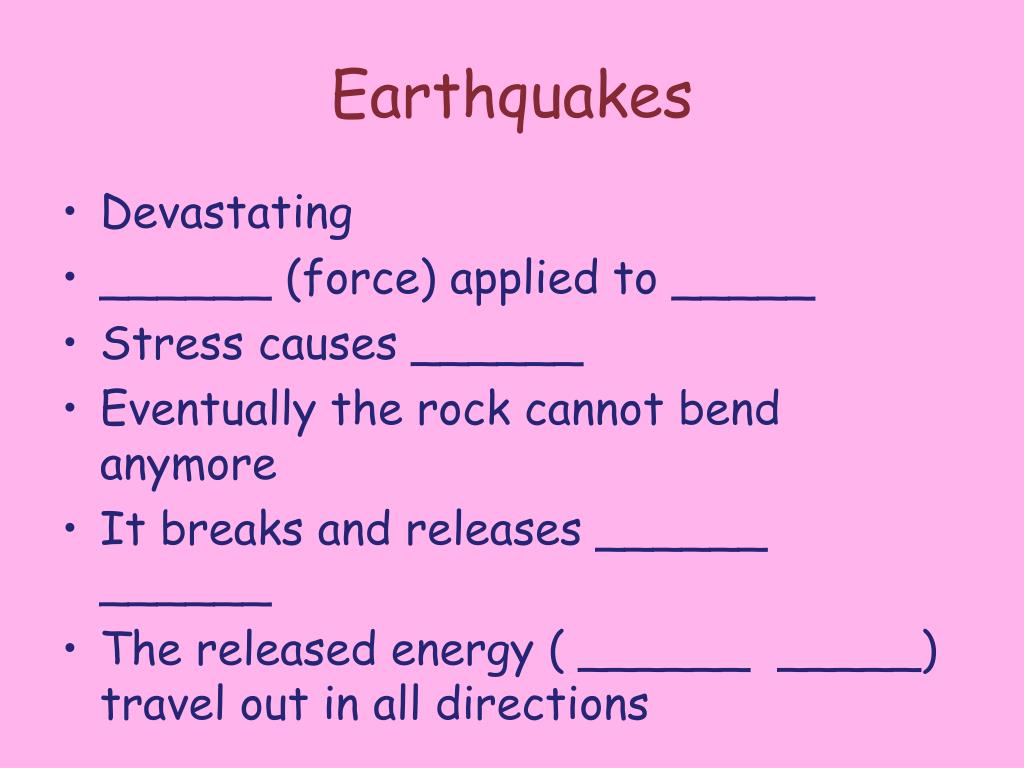 Earthquakes

• Devastating
• ______ (force) applied to _____
• Stress causes ______
• Eventually the rock cannot bend anymore
• It breaks and releases ______ ______
• The released energy ( ______ _____) travel out in all directions